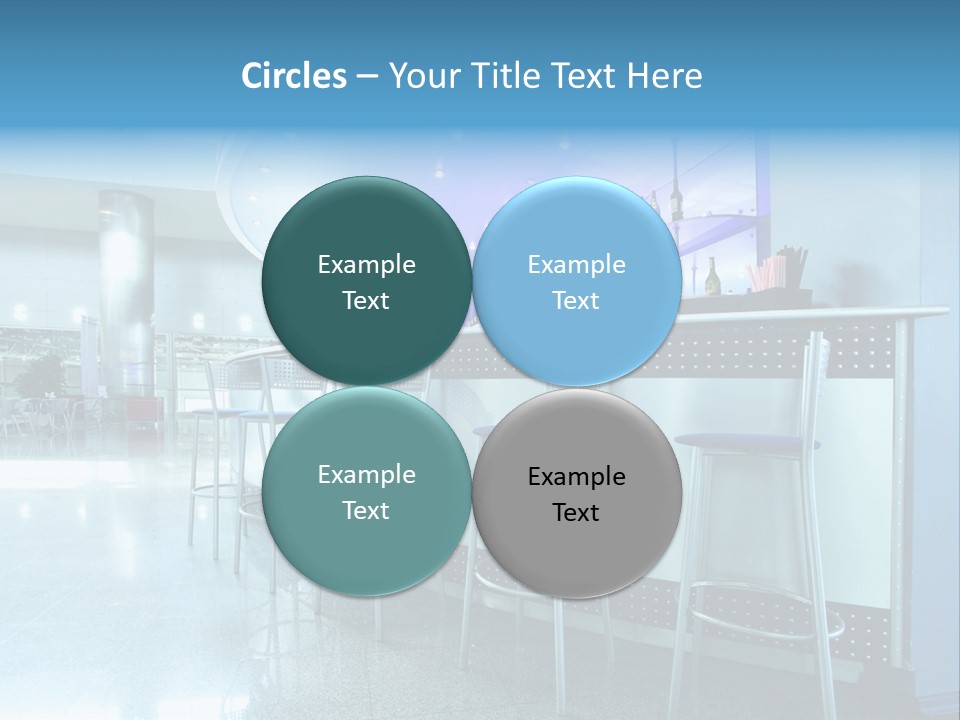 Circles – Your Title Text Here

Example Text

Example Text

Example Text

Example Text